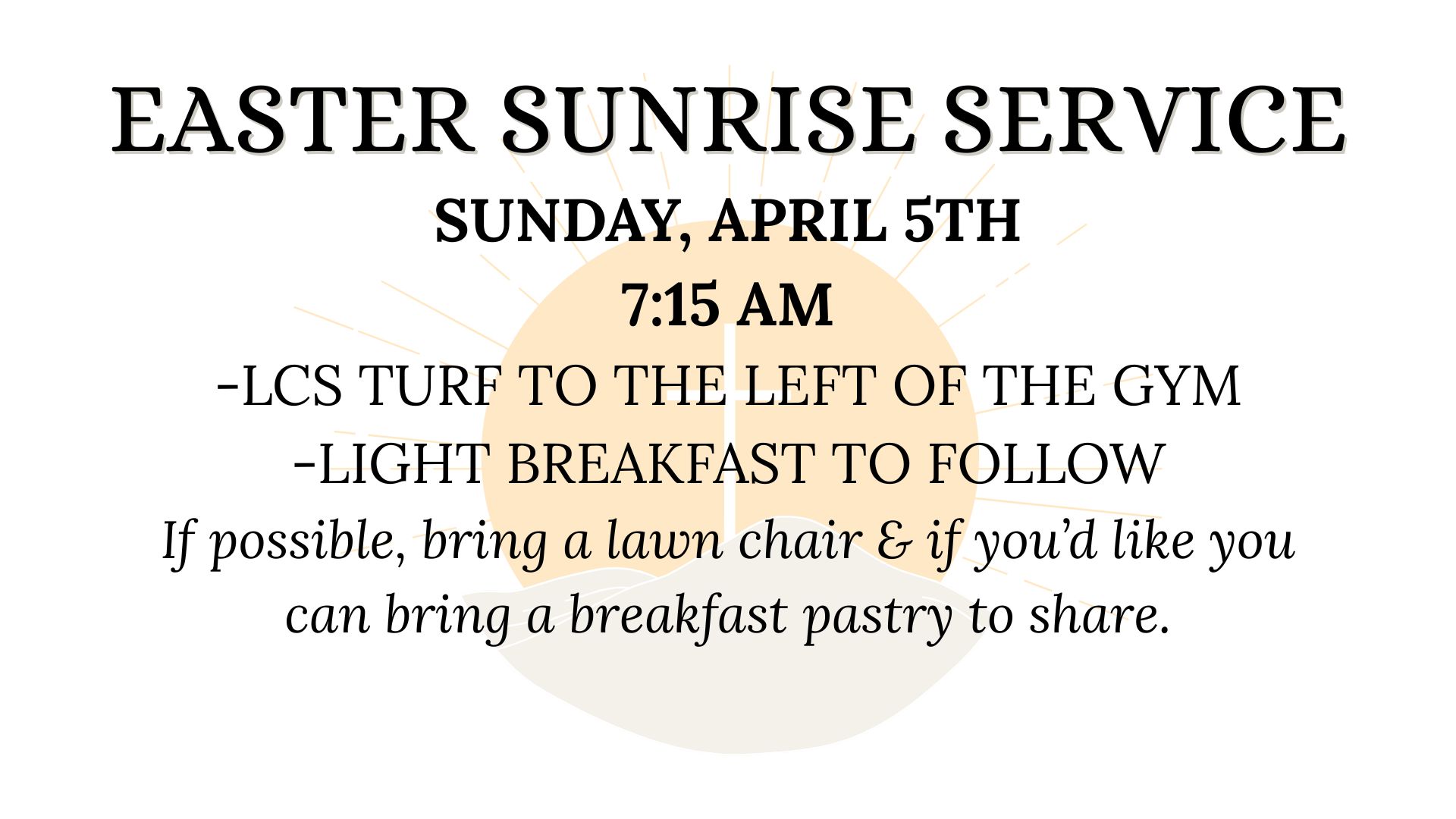 EASTER SUNRISE SERVICE

SUNDAY, APRIL 5TH

7:15 AM

-LCS TURF TO THE LEFT OF THE GYM

-LIGHT BREAKFAST TO FOLLOW

If possible, bring a lawn chair & if you'd like you can bring a breakfast pastry to share.